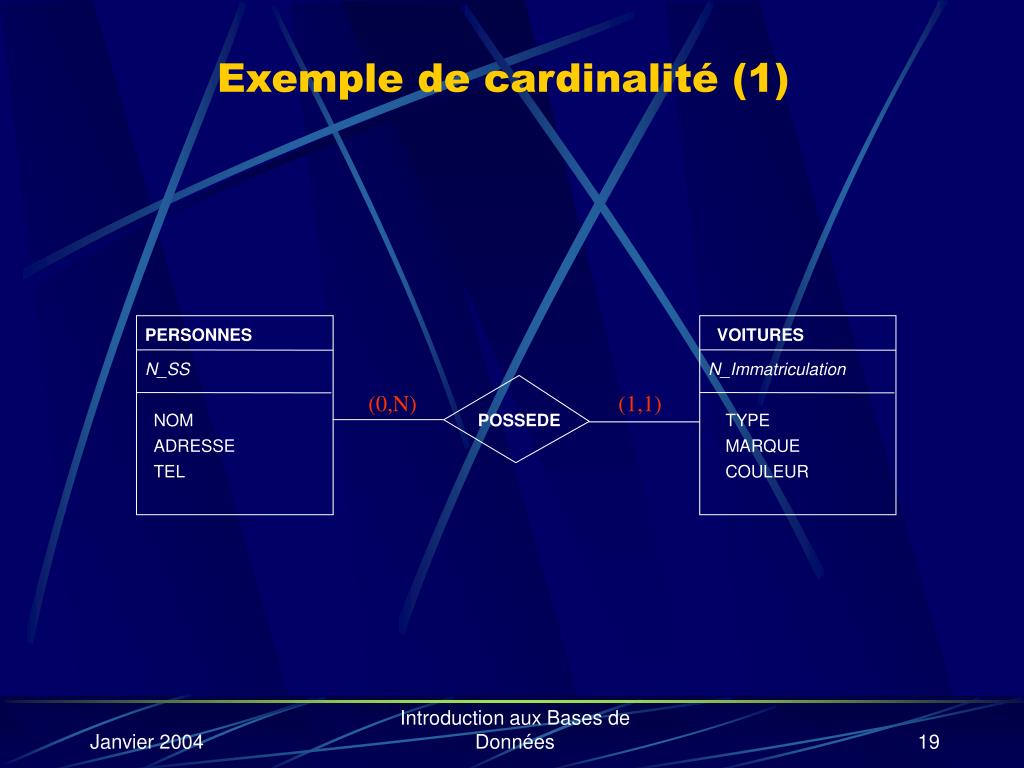 Exemple de cardinalité (1)

PERSONNES

N_SS

NOM
ADRESSE
TEL

(0,N)

POSSEDE

(1,1)

VOITURES

N_Immatriculation

TYPE
MARQUE
COULEUR

Janvier 2004

Introduction aux Bases de Données

19